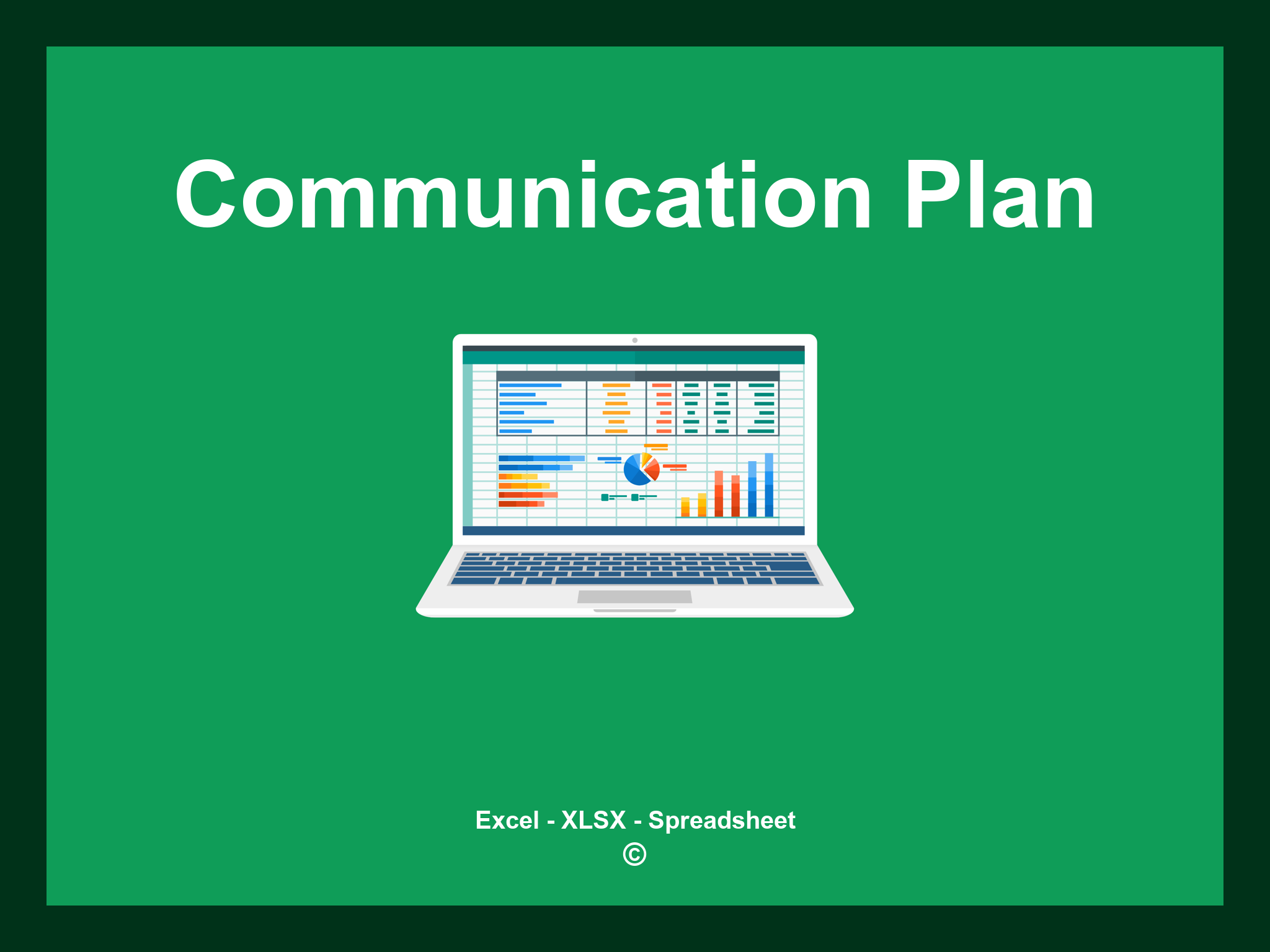 Communication Plan

Excel - XLSX - Spreadsheet
©